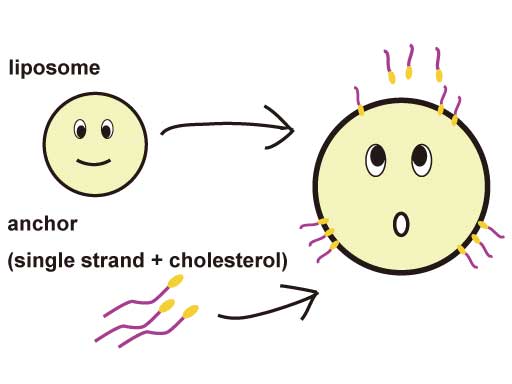 liposome

anchor
(single strand + cholesterol)